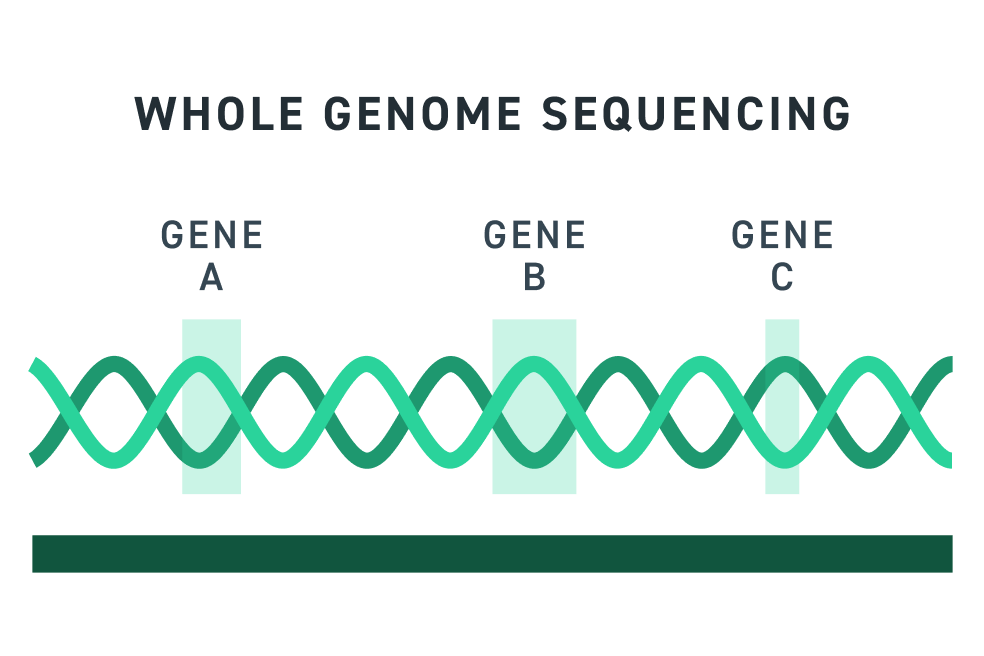 WHOLE GENOME SEQUENCING

GENE
A

GENE
B

GENE
C